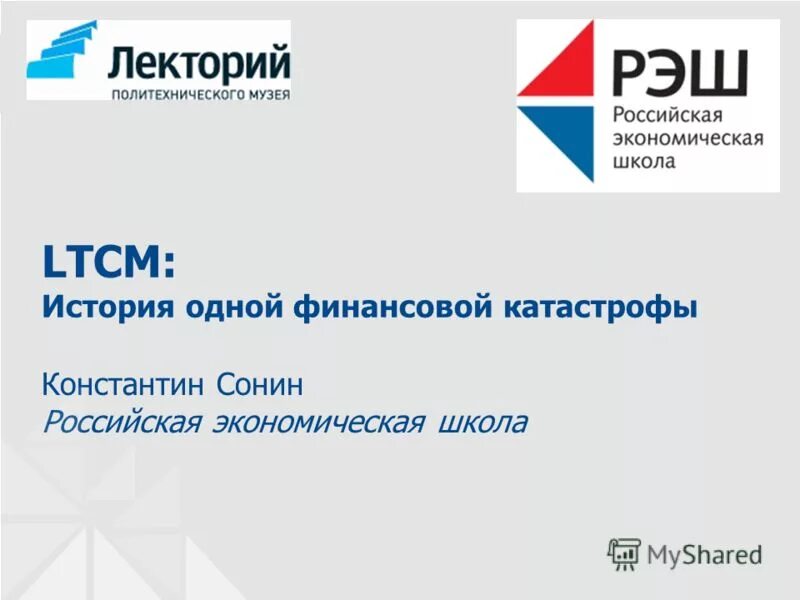 Лекторий
ПОЛИТЕХНИЧЕСКОГО МУЗЕЯ

РЭШ
Российская экономическая школа

LTCM:
История одной финансовой катастрофы

Константин Сонин
Российская экономическая школа

MyShared